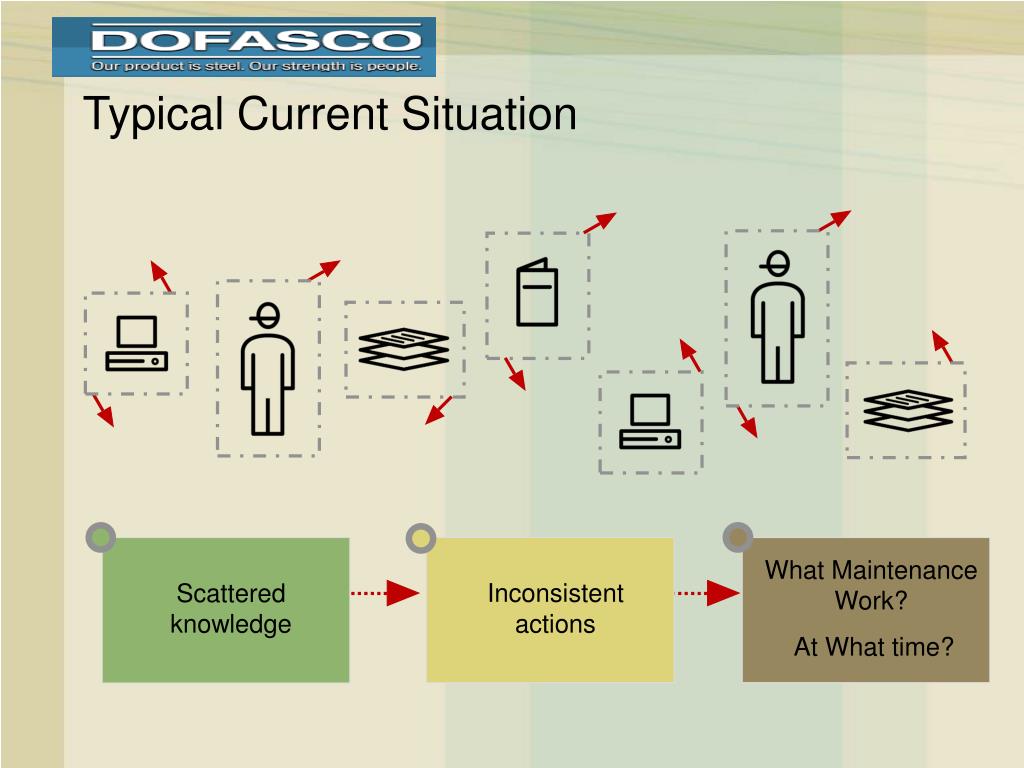 DOFASCO
Our product is steel. Our strength is people.

Typical Current Situation

Scattered knowledge

Inconsistent actions

What Maintenance Work?

At What time?